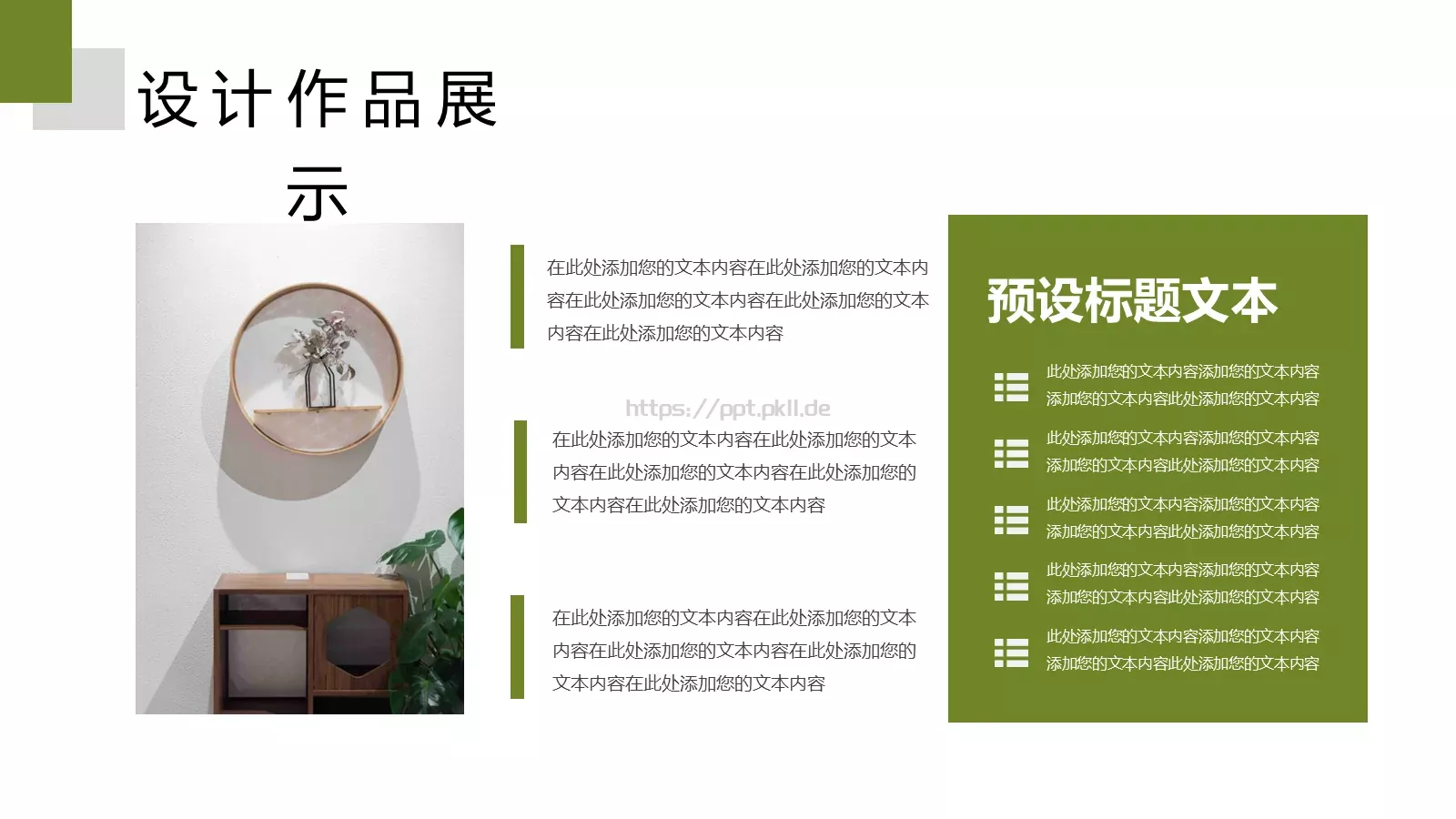 设计作品展示

在此处添加您的文本内容在此处添加您的文本内容在此处添加您的文本内容在此处添加您的文本内容在此处添加您的文本内容

https://ppt.pkll.de

在此处添加您的文本内容在此处添加您的文本内容在此处添加您的文本内容在此处添加您的文本内容在此处添加您的文本内容

在此处添加您的文本内容在此处添加您的文本内容在此处添加您的文本内容在此处添加您的文本内容在此处添加您的文本内容

预设标题文本

此处添加您的文本内容添加您的文本内容添加您的文本内容此处添加您的文本内容

此处添加您的文本内容添加您的文本内容添加您的文本内容此处添加您的文本内容

此处添加您的文本内容添加您的文本内容添加您的文本内容此处添加您的文本内容

此处添加您的文本内容添加您的文本内容添加您的文本内容此处添加您的文本内容

此处添加您的文本内容添加您的文本内容添加您的文本内容此处添加您的文本内容